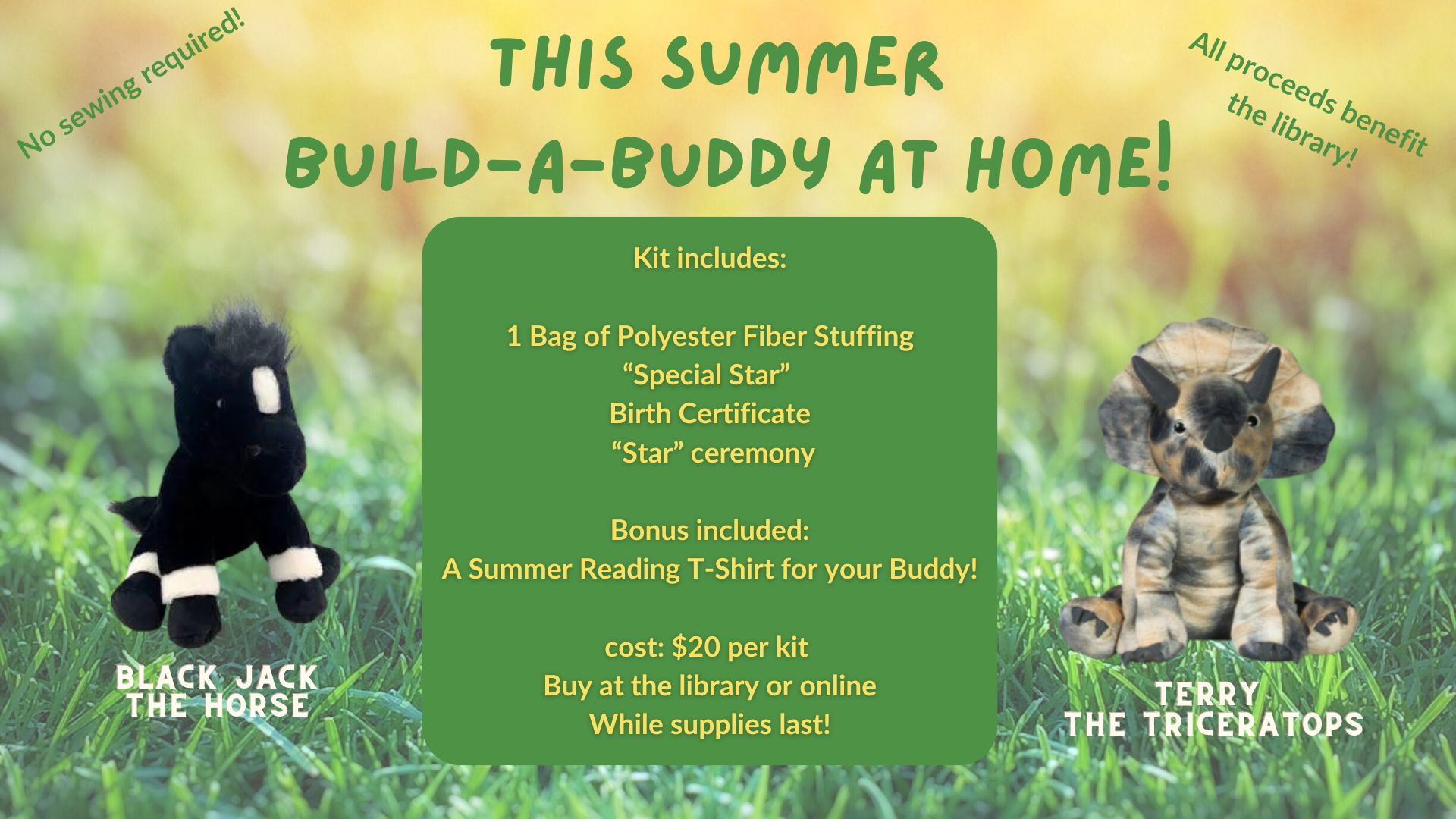 No sewing required!

THIS SUMMER
BUILD-A-BUDDY AT HOME!

All proceeds benefit the library!

Kit includes:

1 Bag of Polyester Fiber Stuffing
“Special Star”
Birth Certificate
“Star” ceremony

Bonus included:
A Summer Reading T-Shirt for your Buddy!

cost: $20 per kit
Buy at the library or online
While supplies last!

BLACK JACK
THE HORSE

TERRY
THE TRICERATOPS